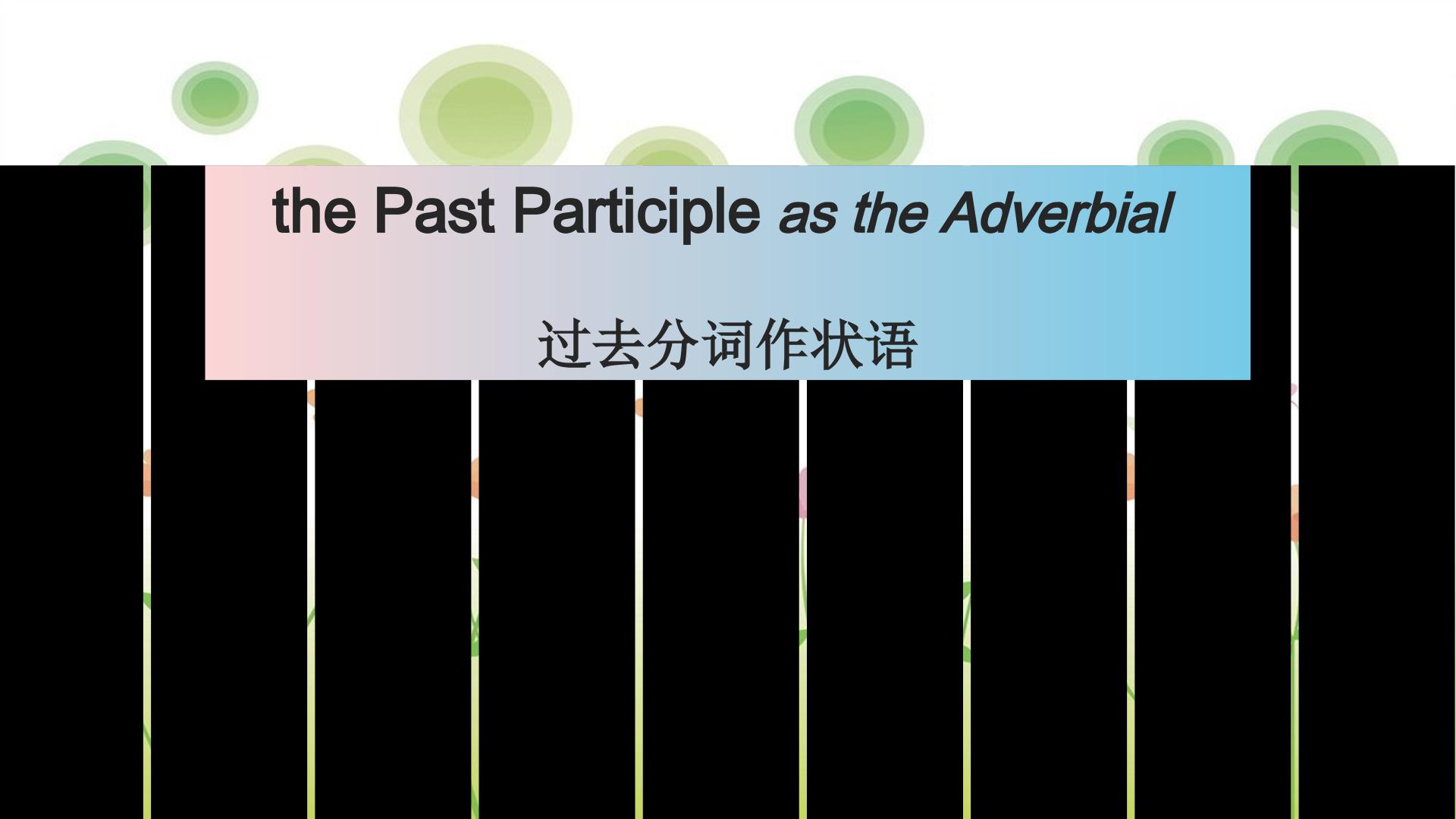 the Past Participle as the Adverbial

过去分词作状语